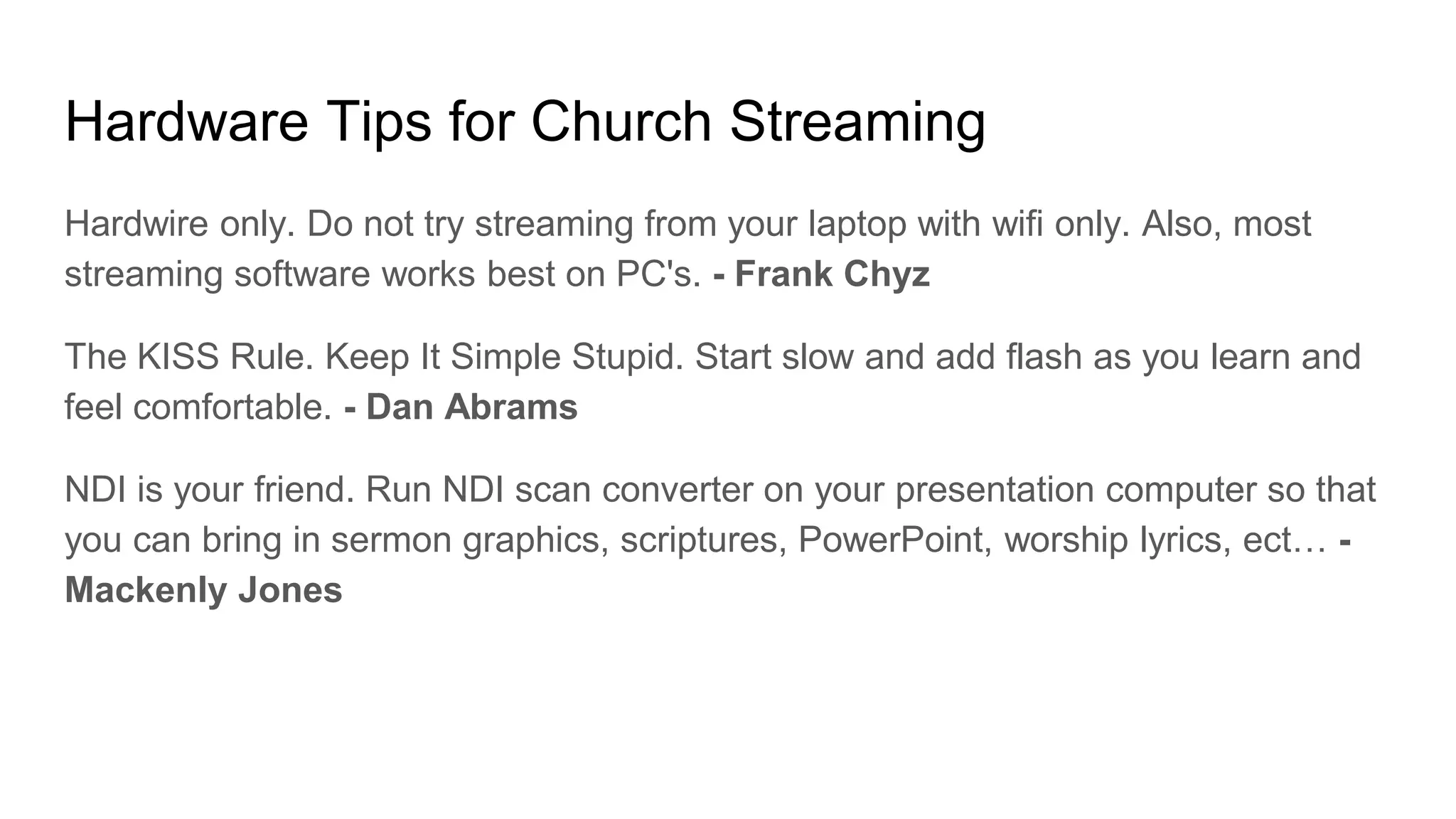 Hardware Tips for Church Streaming

Hardwire only. Do not try streaming from your laptop with wifi only. Also, most streaming software works best on PC's. - Frank Chyz

The KISS Rule. Keep It Simple Stupid. Start slow and add flash as you learn and feel comfortable. - Dan Abrams

NDI is your friend. Run NDI scan converter on your presentation computer so that you can bring in sermon graphics, scriptures, PowerPoint, worship lyrics, ect… - Mackenly Jones